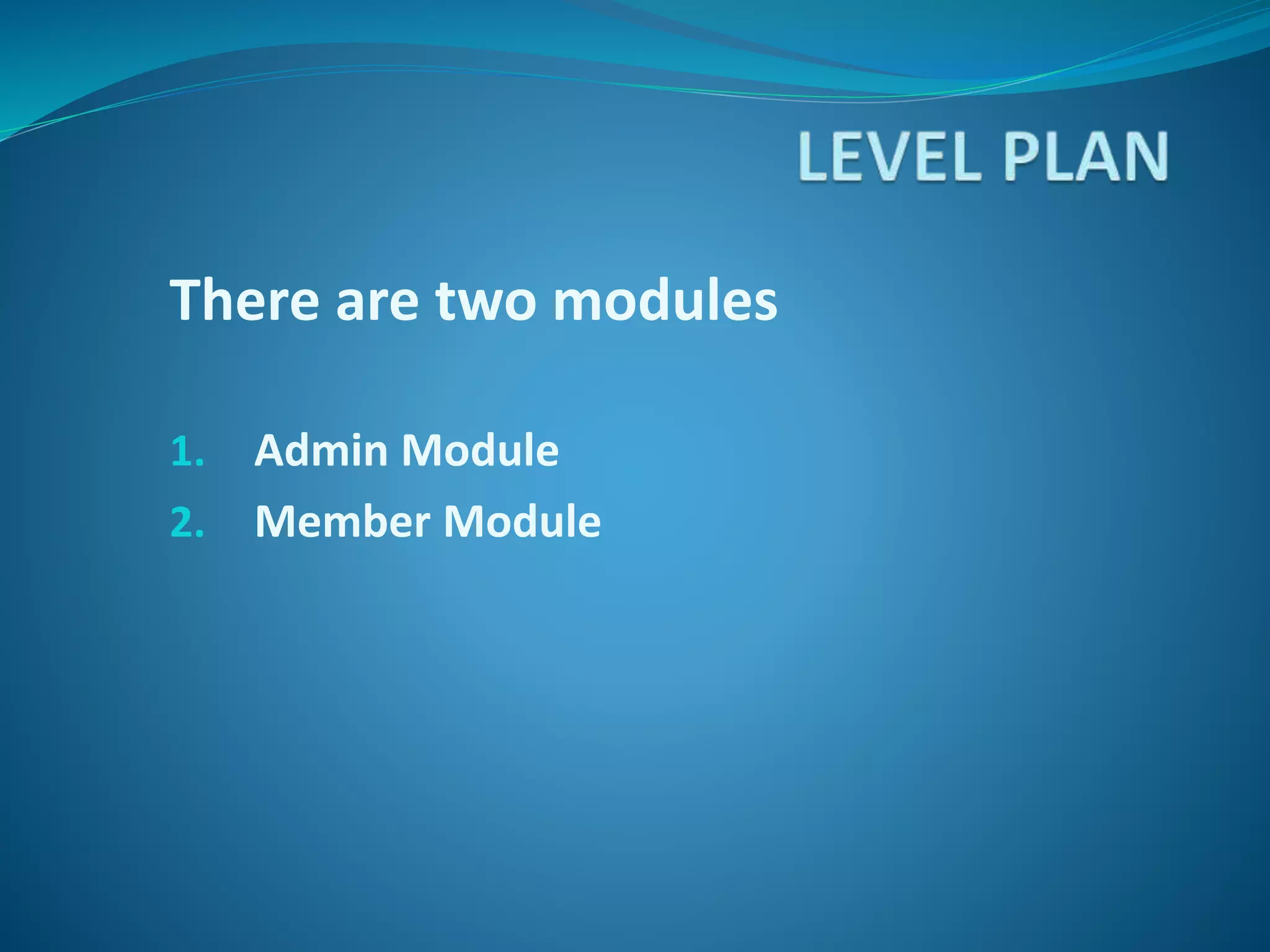 LEVEL PLAN

There are two modules

1. Admin Module
2. Member Module